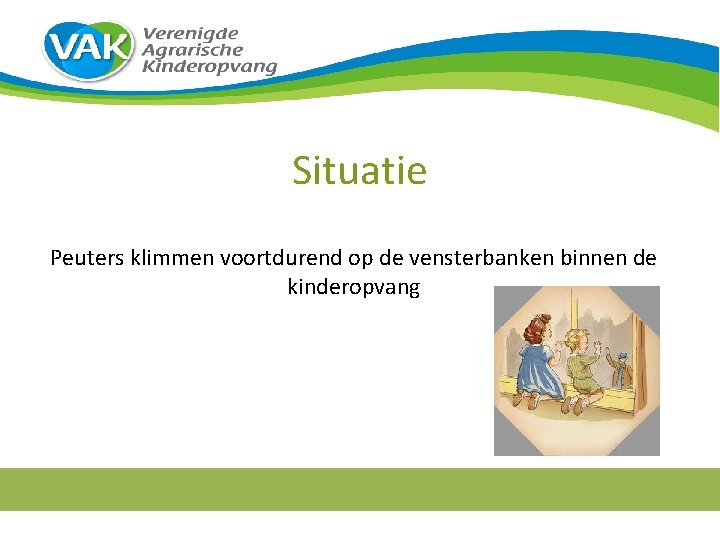 VAK Verenigde Agrarische Kinderopvang

Situatie

Peuters klimmen voortdurend op de vensterbanken binnen de kinderopvang